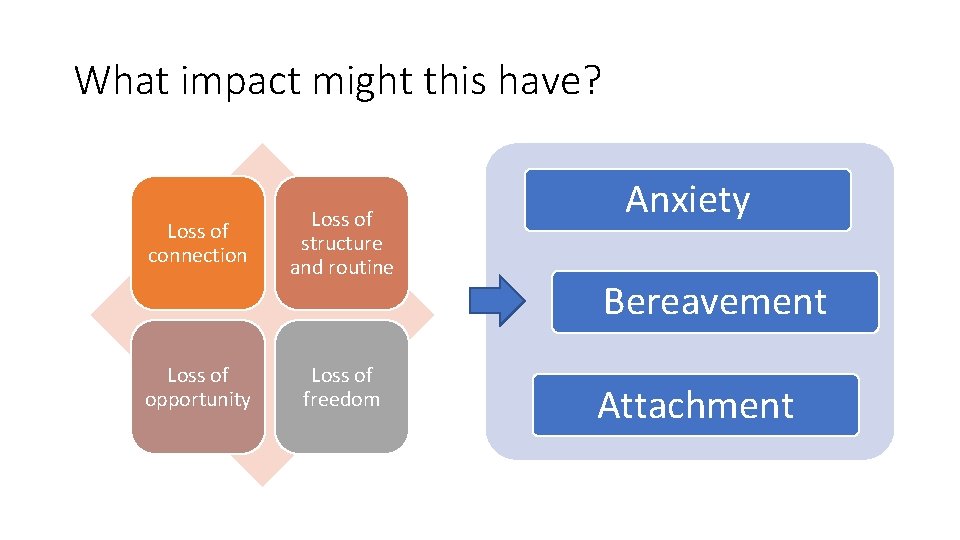 What impact might this have?

Loss of connection

Loss of structure and routine

Loss of opportunity

Loss of freedom

Anxiety

Bereavement

Attachment